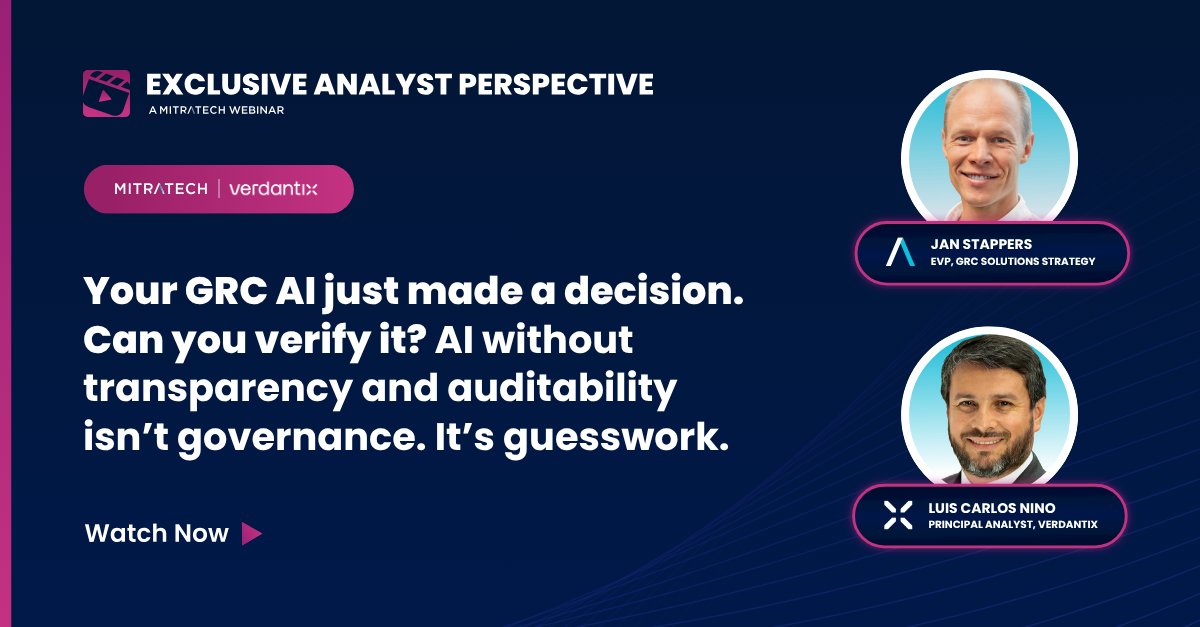 EXCLUSIVE ANALYST PERSPECTIVE
A MITRATECH WEBINAR

MITRATECH | verdantix

Your GRC AI just made a decision. Can you verify it? AI without transparency and auditability isn't governance. It's guesswork.

Watch Now

JAN STAPPERS
EVP, GRC SOLUTIONS STRATEGY

LUIS CARLOS NINO
PRINCIPAL ANALYST, VERDANTIX